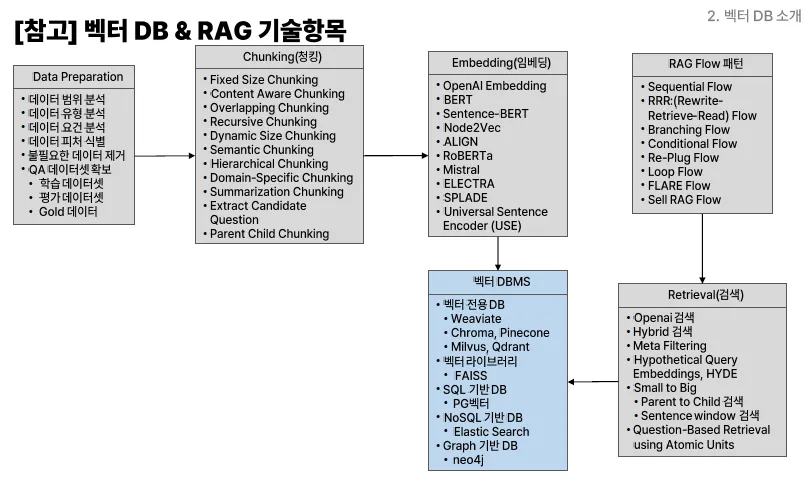 [참고] 벡터 DB & RAG 기술항목

2. 벡터 DB 소개

Data Preparation
• 데이터 범위 분석
• 데이터 유형 분석
• 데이터 요건 분석
• 데이터 피처 식별
• 불필요한 데이터 제거
• QA 데이터셋 확보
• 학습 데이터셋
• 평가 데이터셋
• Gold 데이터

Chunking(청킹)
• Fixed Size Chunking
• Content Aware Chunking
• Overlapping Chunking
• Recursive Chunking
• Dynamic Size Chunking
• Semantic Chunking
• Hierarchical Chunking
• Domain-Specific Chunking
• Summarization Chunking
• Extract Candidate Question
• Parent Child Chunking

Embedding(임베딩)
• OpenAI Embedding
• BERT
• Sentence-BERT
• Node2Vec
• ALIGN
• RoBERTa
• Mistral
• ELECTRA
• SPLADE
• Universal Sentence Encoder (USE)

RAG Flow 패턴
• Sequential Flow
• RRR:(Rewrite-Retrieve-Read) Flow
• Branching Flow
• Conditional Flow
• Re-Plug Flow
• Loop Flow
• FLARE Flow
• Sell RAG Flow

벡터 DBMS
• 벡터 전용 DB
• Weaviate
• Chroma, Pinecone
• Milvus, Qdrant
• 벡터 라이브러리
• FAISS
• SQL 기반 DB
• PG벡터
• NoSQL 기반 DB
• Elastic Search
• Graph 기반 DB
• neo4j

Retrieval(검색)
• Openai 검색
• Hybrid 검색
• Meta Filtering
• Hypothetical Query Embeddings, HYDE
• Small to Big
• Parent to Child 검색
• Sentence window 검색
• Question-Based Retrieval using Atomic Units